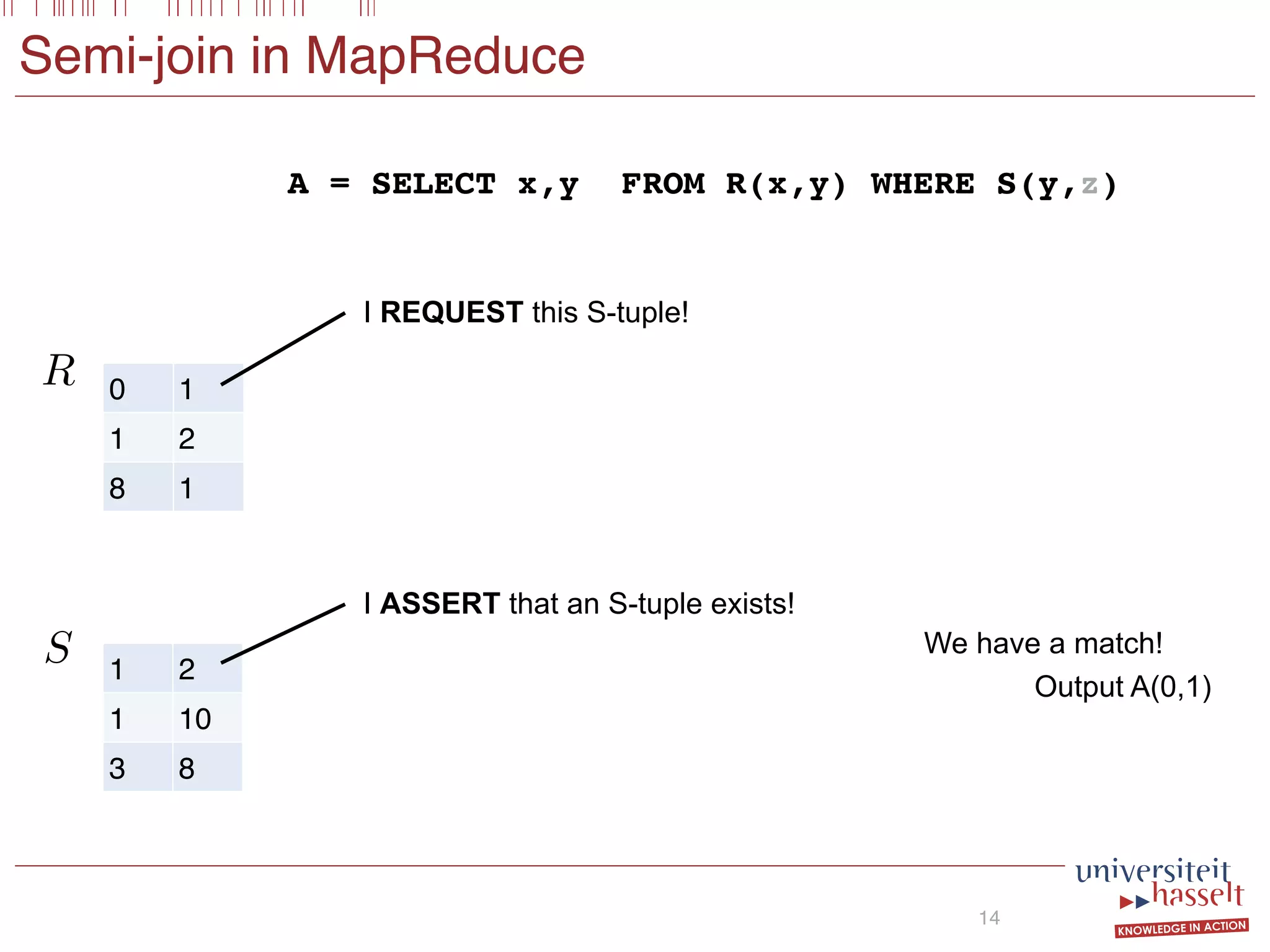 Semi-join in MapReduce

A = SELECT x,y FROM R(x,y) WHERE S(y,z)

I **REQUEST** this S-tuple!

$R$

| 0 | 1 |
|---|---|
| 1 | 2 |
| 8 | 1 |

I **ASSERT** that an S-tuple exists!

$S$

| 1 | 2 |
|---|---|
| 1 | 10 |
| 3 | 8 |

We have a match!
Output A(0,1)

14

universiteit hasselt
KNOWLEDGE IN ACTION